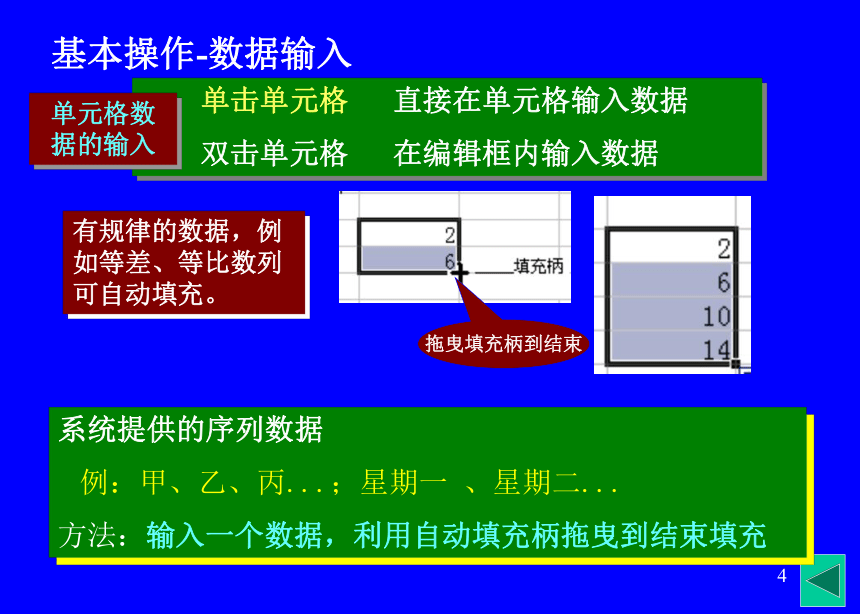 基本操作-数据输入

单元格数据的输入

单击单元格　　直接在单元格输入数据

双击单元格　　在编辑框内输入数据

有规律的数据，例如等差、等比数列可自动填充。

2
6
填充柄

拖曳填充柄到结束

2
6
10
14

系统提供的序列数据

例：甲、乙、丙...；星期一 、星期二...

方法：输入一个数据，利用自动填充柄拖曳到结束填充

4